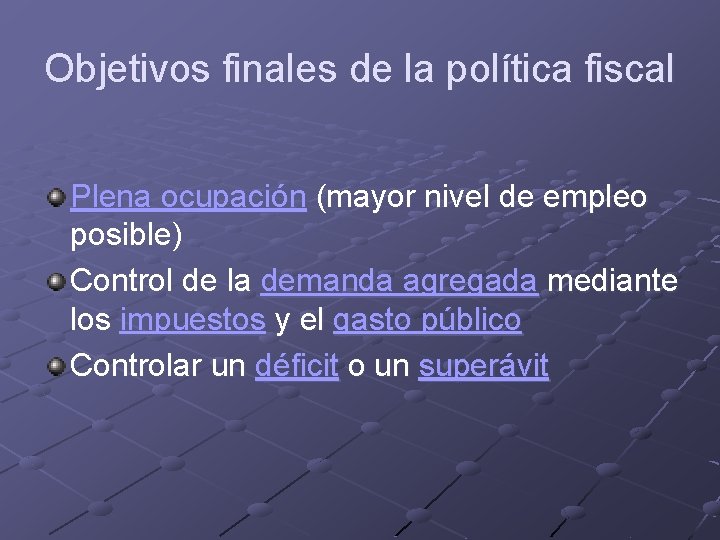 Objetivos finales de la política fiscal

Plena ocupación (mayor nivel de empleo posible)

Control de la demanda agregada mediante los impuestos y el gasto público

Controlar un déficit o un superávit